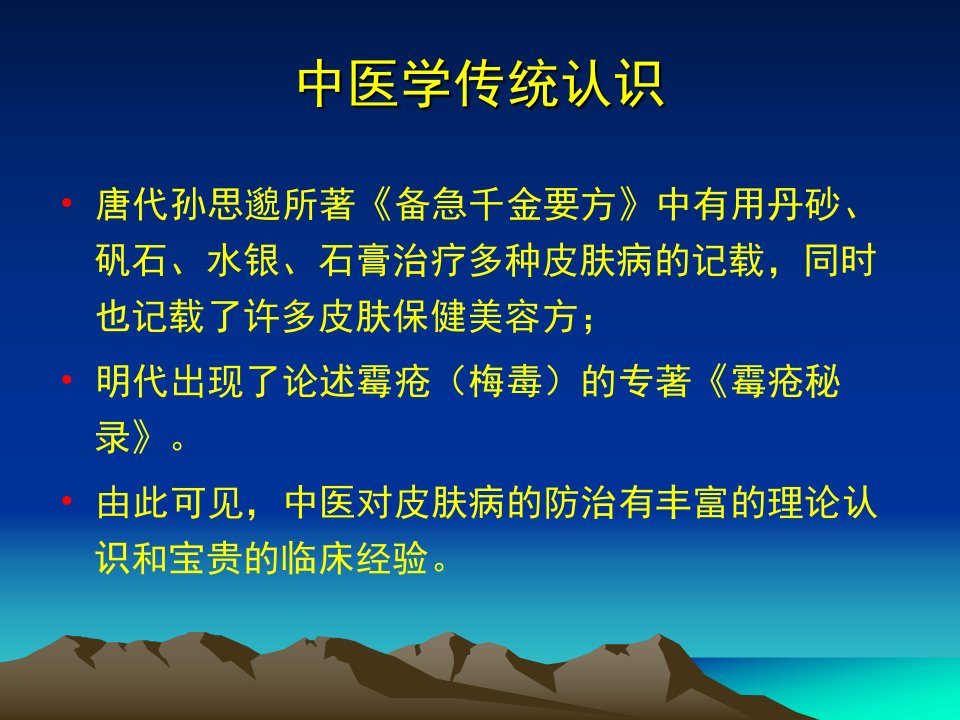 中医学传统认识

• 唐代孙思邈所著《备急千金要方》中有用丹砂、矾石、水银、石膏治疗多种皮肤病的记载，同时也记载了许多皮肤保健美容方；

• 明代出现了论述霉疮（梅毒）的专著《霉疮秘录》。

• 由此可见，中医对皮肤病的防治有丰富的理论认识和宝贵的临床经验。